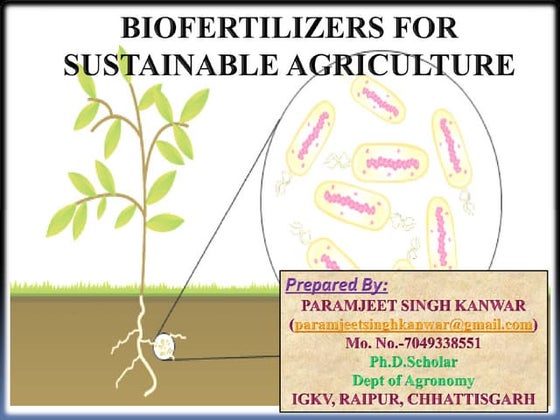 BIOFERTILIZERS FOR SUSTAINABLE AGRICULTURE

Prepared By:
PARAMJEET SINGH KANWAR
(paramjeetsinghkanwar@gmail.com)
Mo. No.-7049338551
Ph.D.Scholar
Dept of Agronomy
IGKV, RAIPUR, CHHATTISGARH